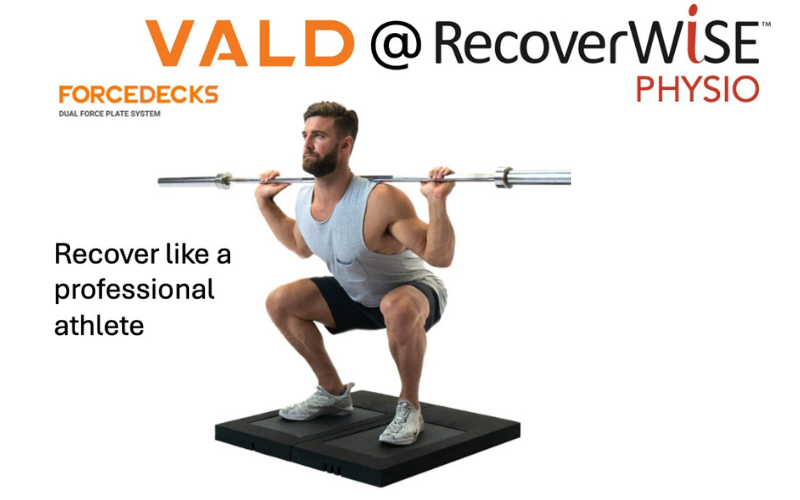 VALD @ RecoverWiSE™
PHYSIO

FORCEDECKS
DUAL FORCE PLATE SYSTEM

Recover like a professional athlete